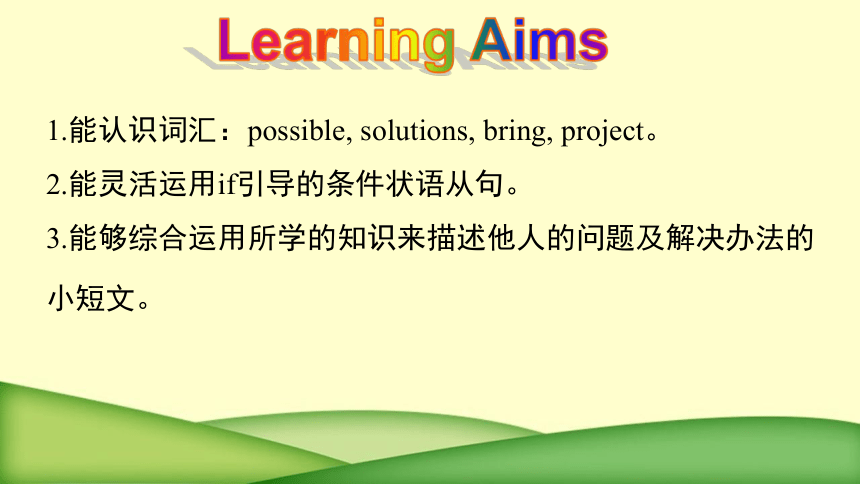 Learning Aims

1.能认识词汇：possible, solutions, bring, project。

2.能灵活运用if引导的条件状语从句。

3.能够综合运用所学的知识来描述他人的问题及解决办法的小短文。